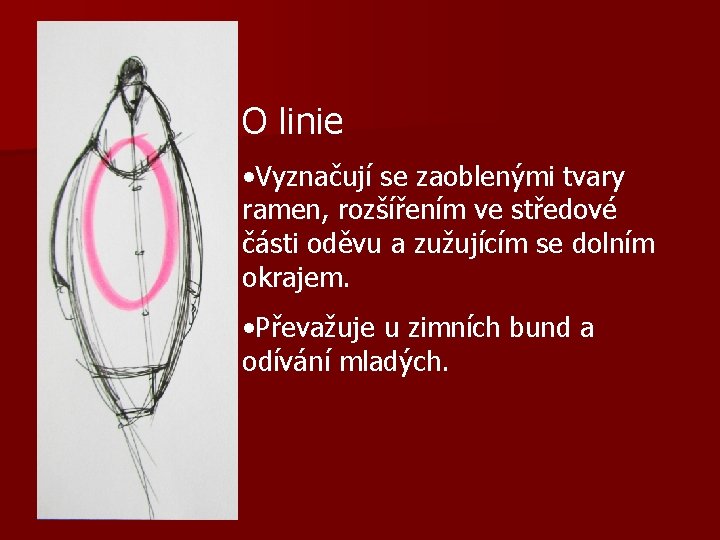 O linie

•Vyznačují se zaoblenými tvary ramen, rozšířením ve středové části oděvu a zužujícím se dolním okrajem.

•Převažuje u zimních bund a odívání mladých.